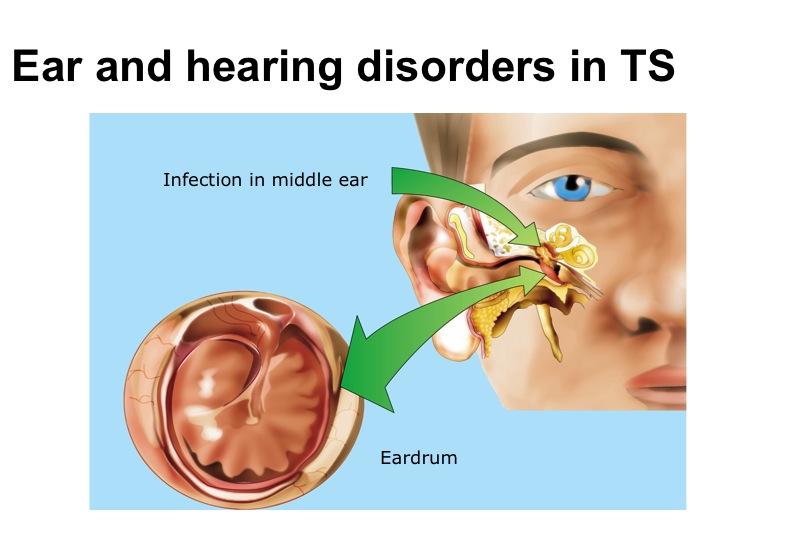 Ear and hearing disorders in TS

Infection in middle ear

Eardrum